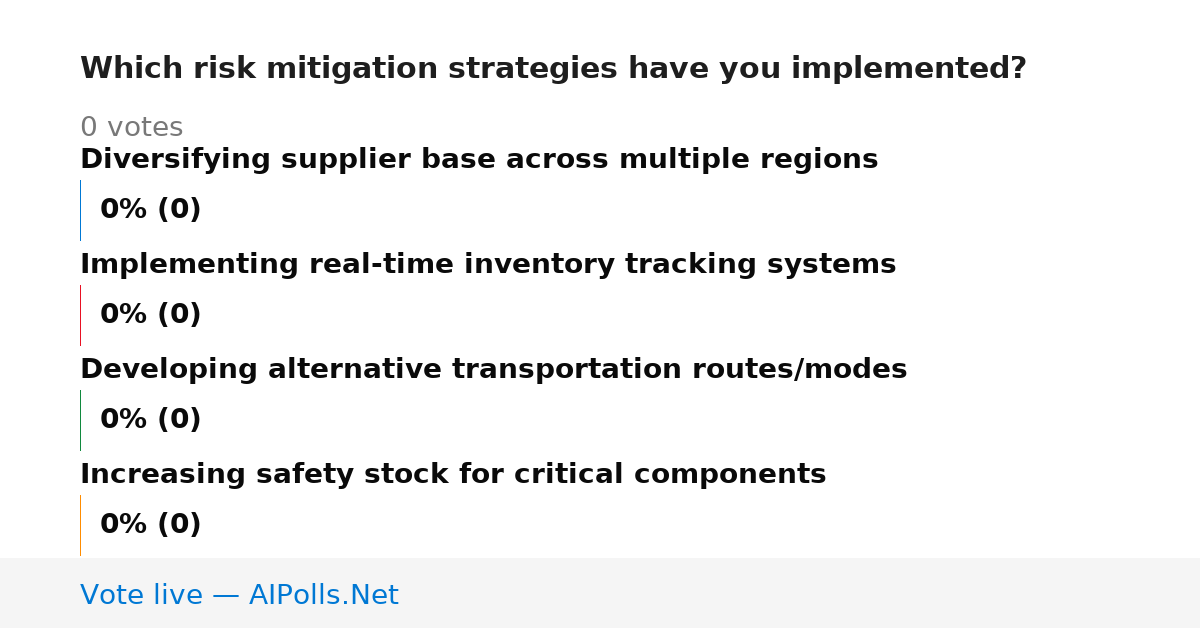 Which risk mitigation strategies have you implemented?

0 votes

Diversifying supplier base across multiple regions

0% (0)

Implementing real-time inventory tracking systems

0% (0)

Developing alternative transportation routes/modes

0% (0)

Increasing safety stock for critical components

0% (0)

Vote live — AIPolls.Net